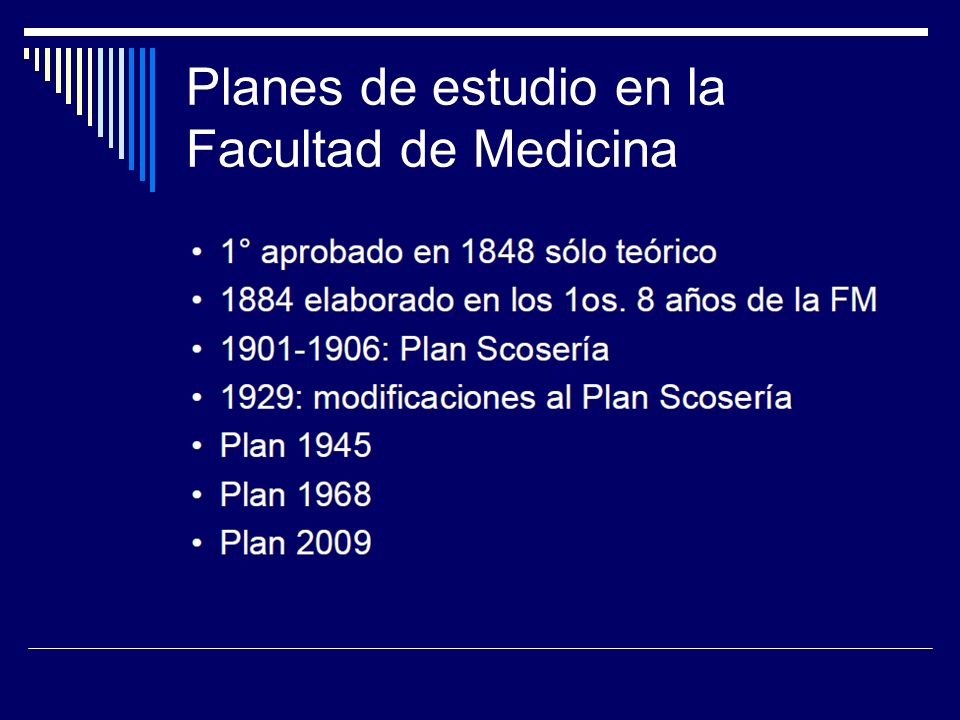 Planes de estudio en la Facultad de Medicina

• 1° aprobado en 1848 sólo teórico
• 1884 elaborado en los 1os. 8 años de la FM
• 1901-1906: Plan Scosería
• 1929: modificaciones al Plan Scosería
• Plan 1945
• Plan 1968
• Plan 2009